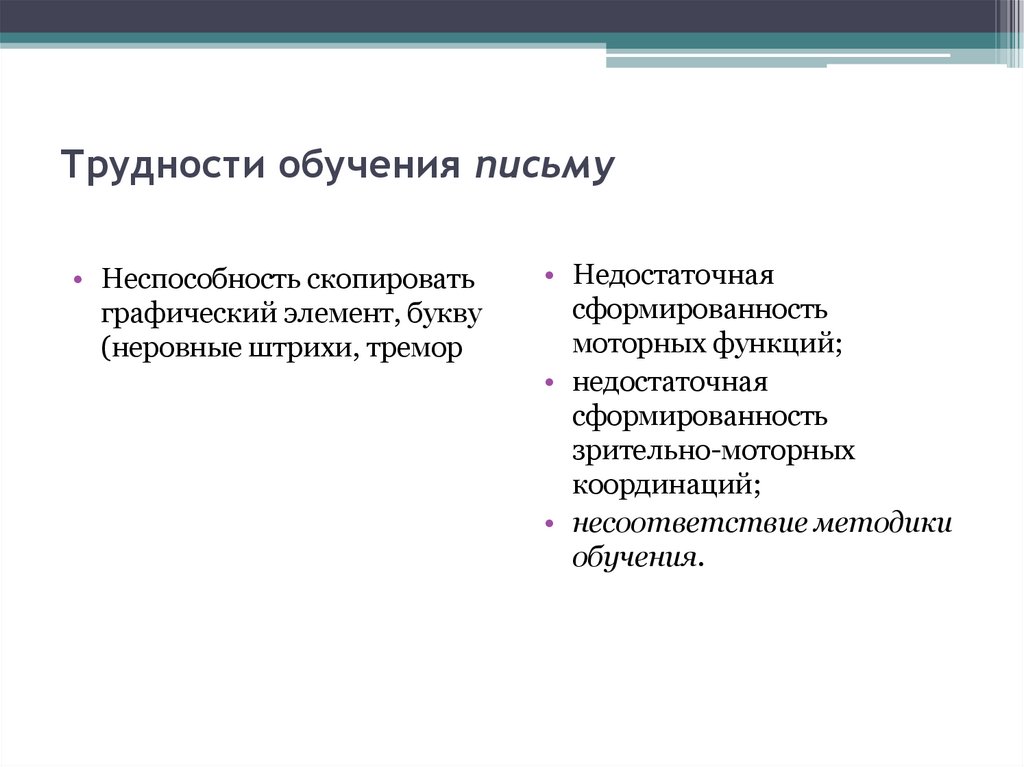 Трудности обучения письму

• Неспособность скопировать графический элемент, букву (неровные штрихи, тремор

• Недостаточная сформированность моторных функций;
• недостаточная сформированность зрительно-моторных координаций;
• несоответствие методики обучения.